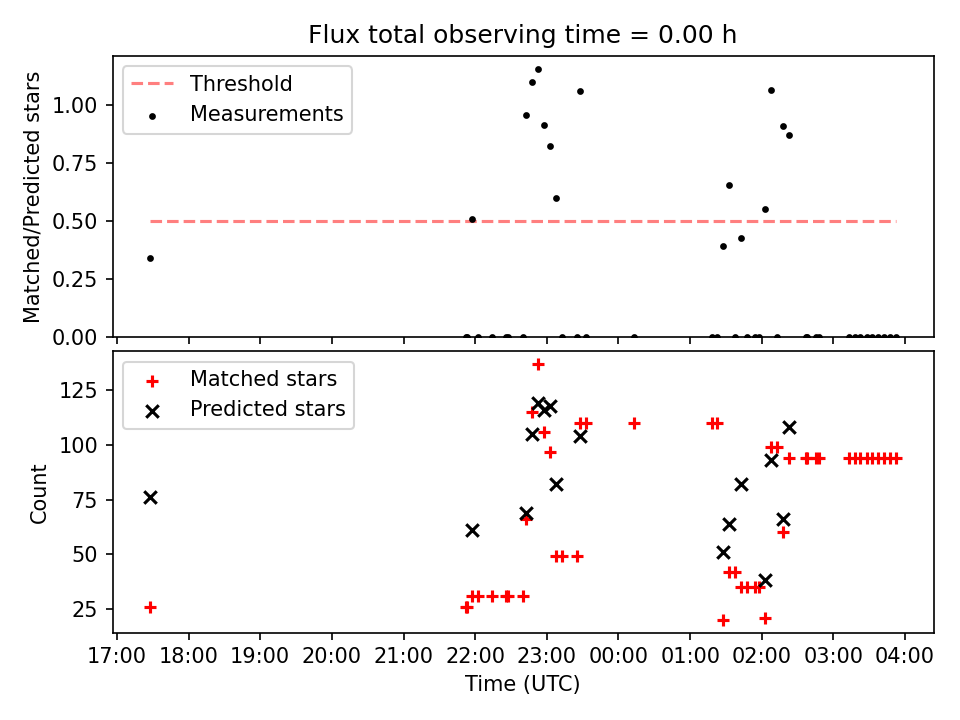 Flux total observing time = 0.00 h

Threshold
Measurements

Matched/Predicted stars

1.00
0.75
0.50
0.25
0.00

Matched stars
Predicted stars

Count

125
100
75
50
25

17:00 18:00 19:00 20:00 21:00 22:00 23:00 00:00 01:00 02:00 03:00 04:00

Time (UTC)